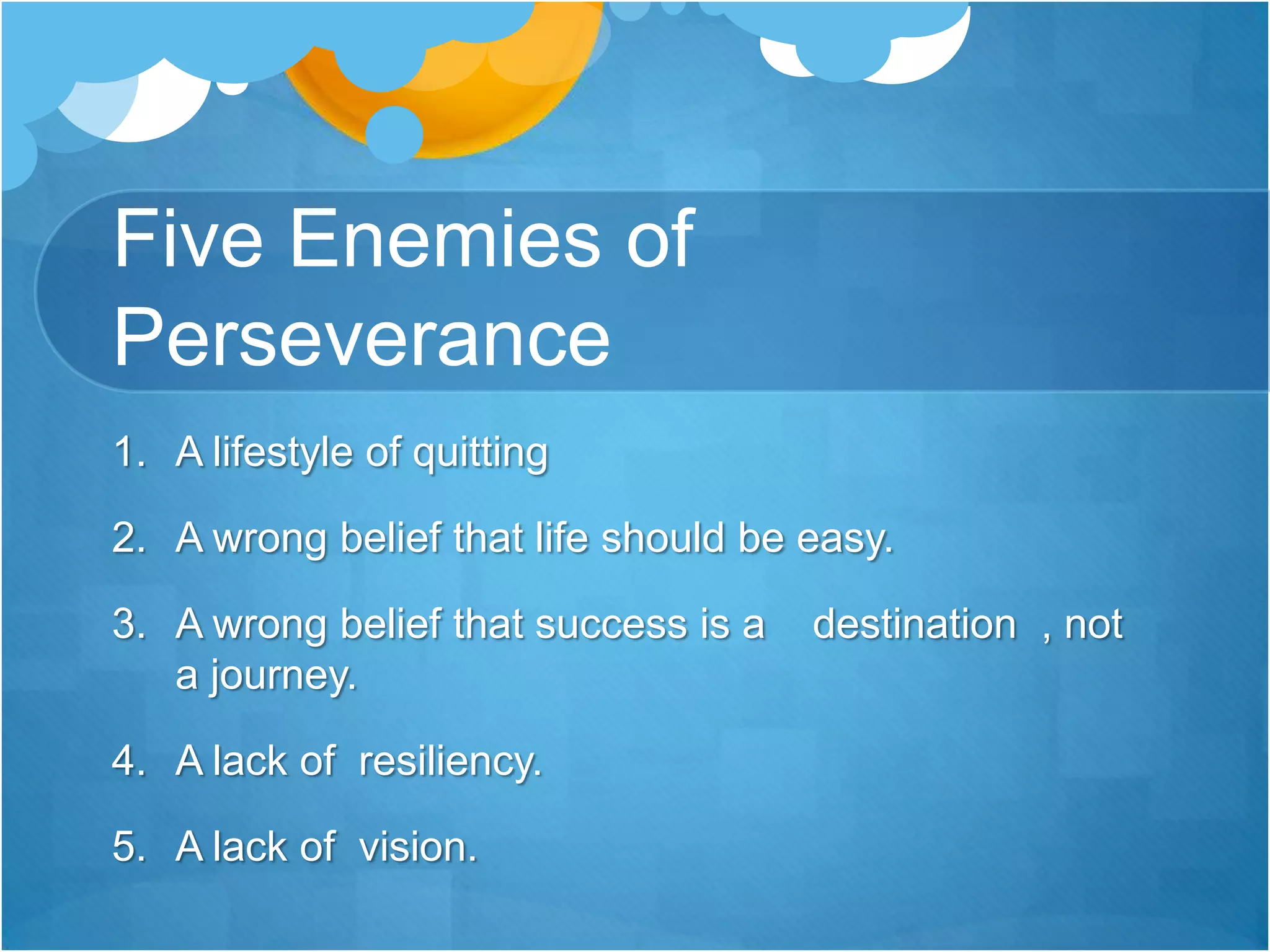 Five Enemies of Perseverance

1. A lifestyle of quitting
2. A wrong belief that life should be easy.
3. A wrong belief that success is a destination , not a journey.
4. A lack of resiliency.
5. A lack of vision.